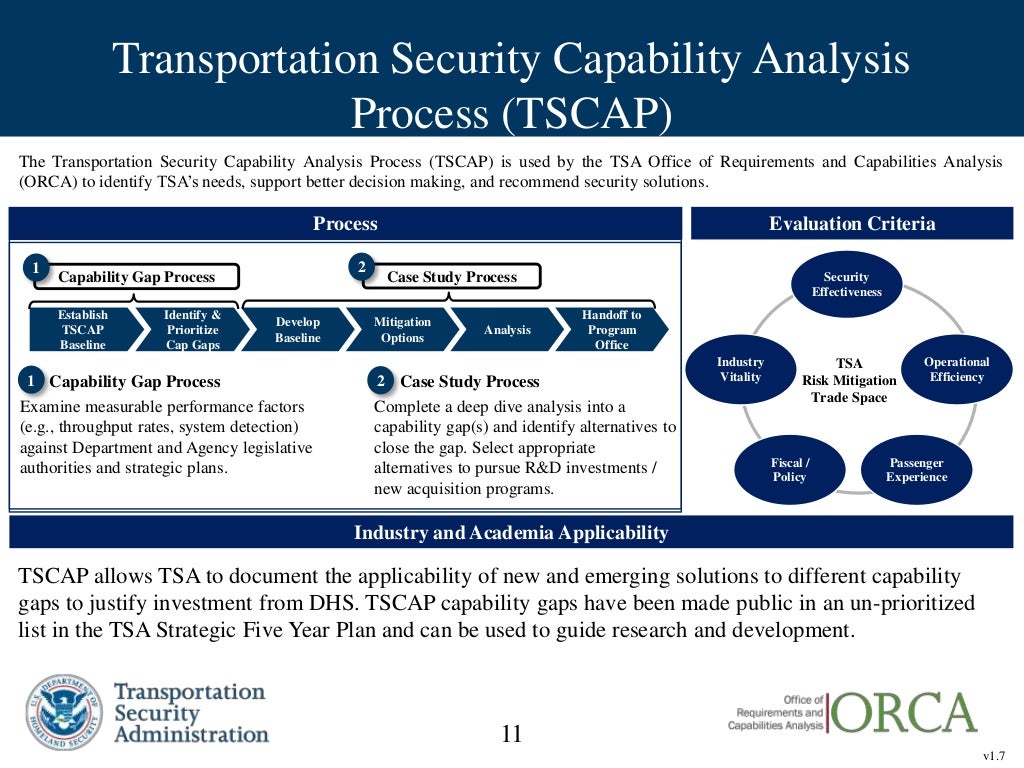 Transportation Security Capability Analysis Process (TSCAP)

The Transportation Security Capability Analysis Process (TSCAP) is used by the TSA Office of Requirements and Capabilities Analysis (ORCA) to identify TSA's needs, support better decision making, and recommend security solutions.

Process

1 Capability Gap Process

2 Case Study Process

Establish TSCAP Baseline

Identify & Prioritize Cap Gaps

Develop Baseline

Mitigation Options

Analysis

Handoff to Program Office

1 Capability Gap Process

Examine measurable performance factors (e.g., throughput rates, system detection) against Department and Agency legislative authorities and strategic plans.

2 Case Study Process

Complete a deep dive analysis into a capability gap(s) and identify alternatives to close the gap. Select appropriate alternatives to pursue R&D investments / new acquisition programs.

Evaluation Criteria

Security Effectiveness

Operational Efficiency

Passenger Experience

Fiscal / Policy

Industry Vitality

TSA Risk Mitigation Trade Space

Industry and Academia Applicability

TSCAP allows TSA to document the applicability of new and emerging solutions to different capability gaps to justify investment from DHS. TSCAP capability gaps have been made public in an un-prioritized list in the TSA Strategic Five Year Plan and can be used to guide research and development.

U.S. DEPARTMENT OF HOMELAND SECURITY

Transportation Security Administration

11

Office of Requirements and Capabilities Analysis ORCA

v1.7